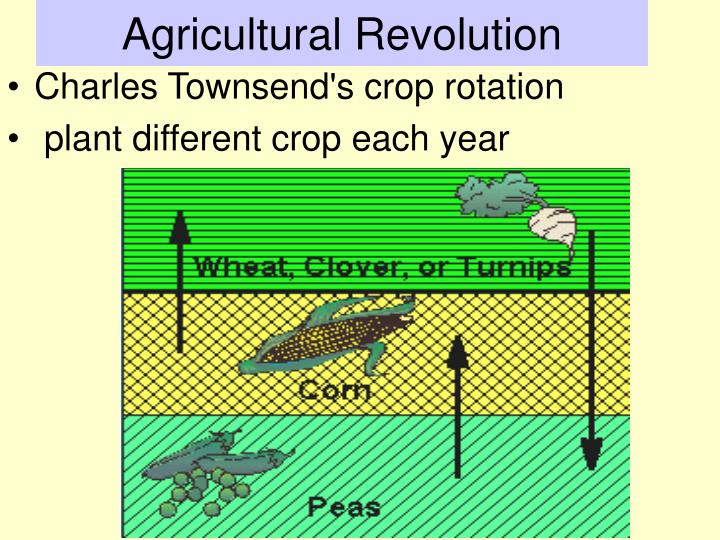 Agricultural Revolution

• Charles Townsend's crop rotation
• plant different crop each year

Wheat, Clover, or Turnips

Corn

Peas